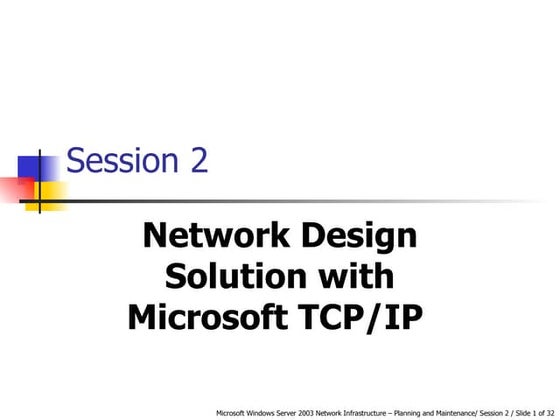 Session 2

Network Design Solution with Microsoft TCP/IP

Microsoft Windows Server 2003 Network Infrastructure – Planning and Maintenance/ Session 2 / Slide 1 of 32